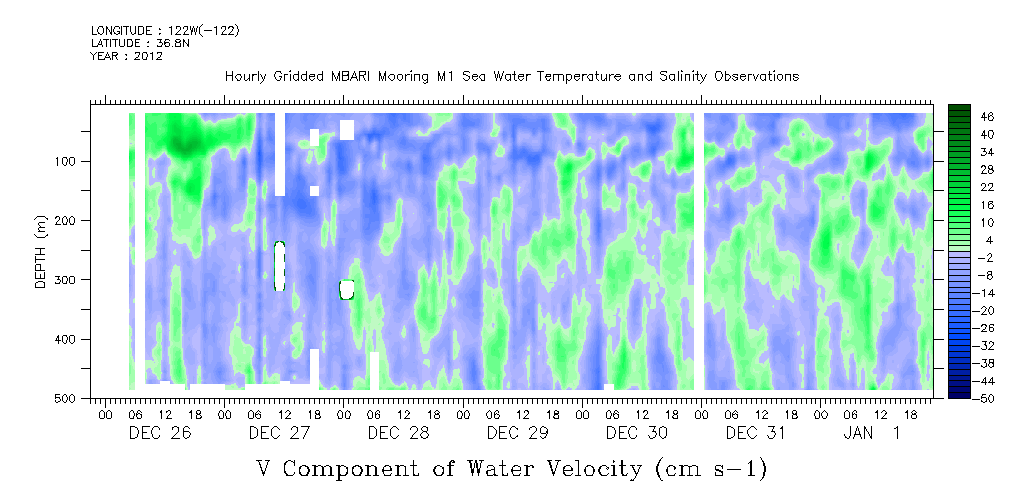 LONGITUDE : 122W(-122)
LATITUDE : 36.8N
YEAR : 2012

Hourly Gridded MBARI Mooring M1 Sea Water Temperature and Salinity Observations

DEPTH (m)
100
200
300
400
500

46
40
34
28
22
16
10
4
-2
-8
-14
-20
-26
-32
-38
-44
-50

00 06 12 18 00 06 12 18 00 06 12 18 00 06 12 18 00 06 12 18 00 06 12 18 00 06 12 18
DEC 26 DEC 27 DEC 28 DEC 29 DEC 30 DEC 31 JAN 1

V Component of Water Velocity (cm s-1)